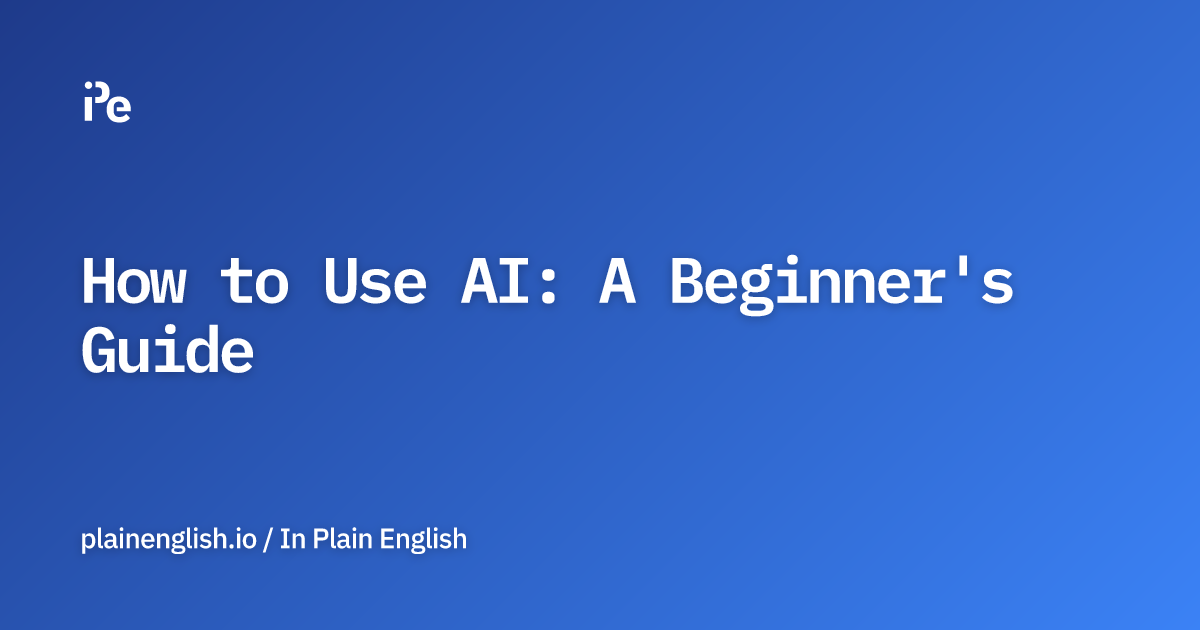 iPe

How to Use AI: A Beginner's Guide

plainenglish.io / In Plain English